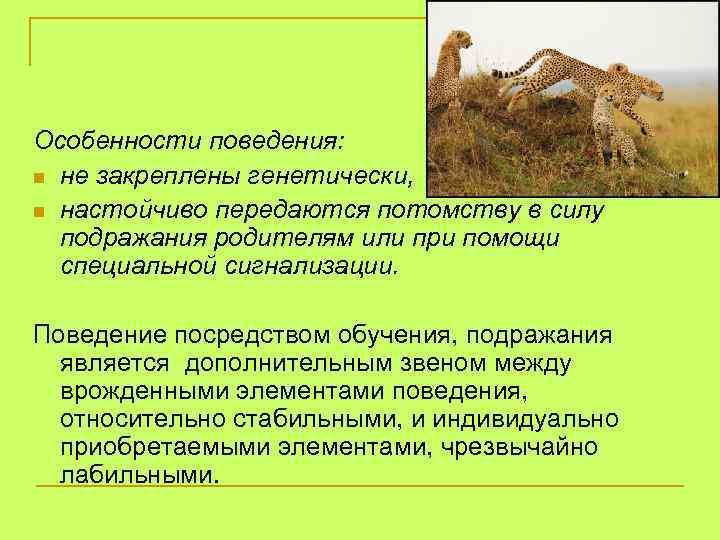 Особенности поведения:

- не закреплены генетически,
- настойчиво передаются потомству в силу подражания родителям или при помощи специальной сигнализации.

Поведение посредством обучения, подражания является  дополнительным звеном между врожденными элементами поведения, относительно стабильными, и индивидуально приобретаемыми элементами, чрезвычайно лабильными.